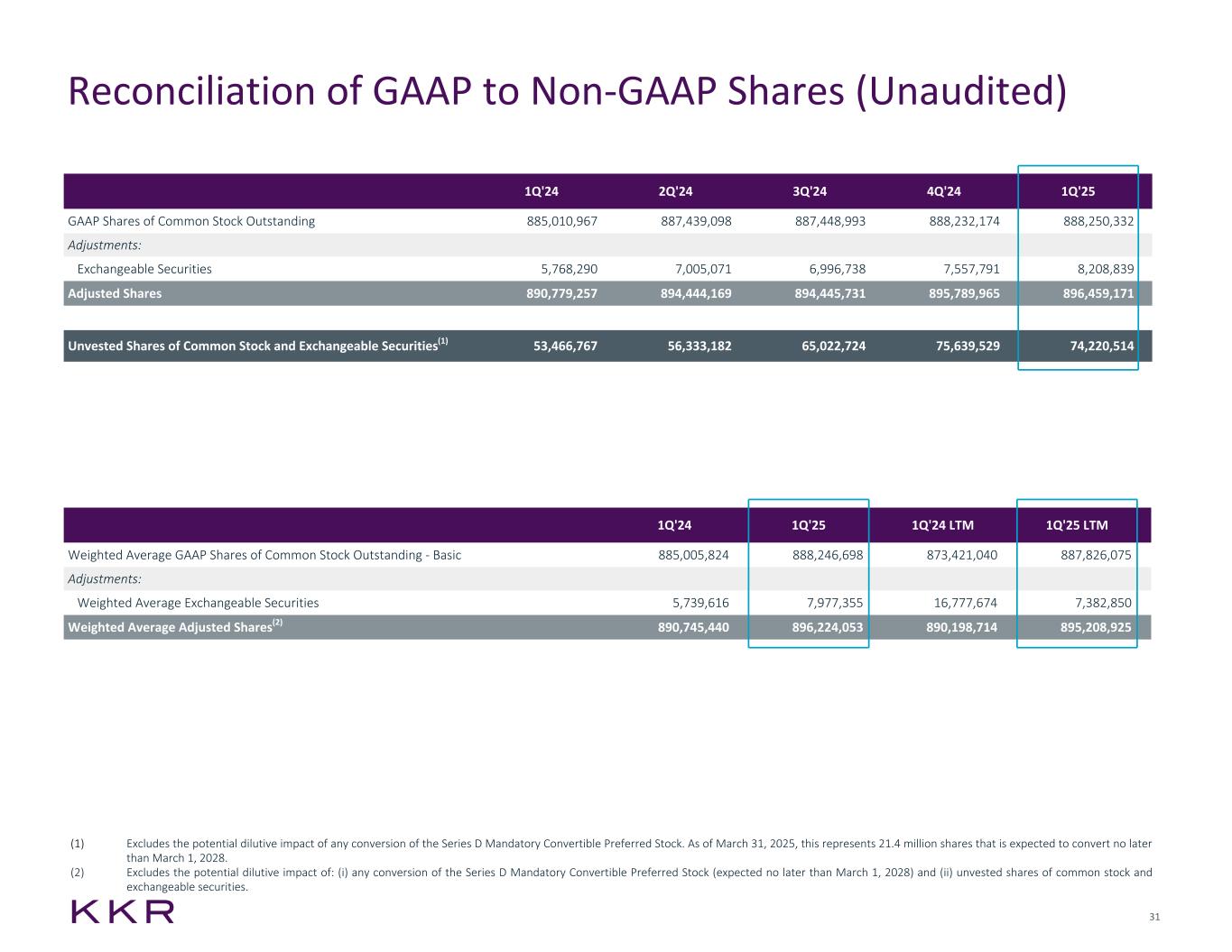 Reconciliation of GAAP to Non-GAAP Shares (Unaudited)

| | 1Q'24 | 2Q'24 | 3Q'24 | 4Q'24 | 1Q'25 |
|---|---|---|---|---|---|
| GAAP Shares of Common Stock Outstanding | 885,010,967 | 887,439,098 | 887,448,993 | 888,232,174 | 888,250,332 |
| Adjustments: | | | | | |
| Exchangeable Securities | 5,768,290 | 7,005,071 | 6,996,738 | 7,557,791 | 8,208,839 |
| Adjusted Shares | 890,779,257 | 894,444,169 | 894,445,731 | 895,789,965 | 896,459,171 |
| Unvested Shares of Common Stock and Exchangeable Securities$^{(1)}$ | 53,466,767 | 56,333,182 | 65,022,724 | 75,639,529 | 74,220,514 |

| | 1Q'24 | 1Q'25 | 1Q'24 LTM | 1Q'25 LTM |
|---|---|---|---|---|
| Weighted Average GAAP Shares of Common Stock Outstanding - Basic | 885,005,824 | 888,246,698 | 873,421,040 | 887,826,075 |
| Adjustments: | | | | |
| Weighted Average Exchangeable Securities | 5,739,616 | 7,977,355 | 16,777,674 | 7,382,850 |
| Weighted Average Adjusted Shares$^{(2)}$ | 890,745,440 | 896,224,053 | 890,198,714 | 895,208,925 |

(1) Excludes the potential dilutive impact of any conversion of the Series D Mandatory Convertible Preferred Stock. As of March 31, 2025, this represents 21.4 million shares that is expected to convert no later than March 1, 2028.
(2) Excludes the potential dilutive impact of: (i) any conversion of the Series D Mandatory Convertible Preferred Stock (expected no later than March 1, 2028) and (ii) unvested shares of common stock and exchangeable securities.

KKR

31